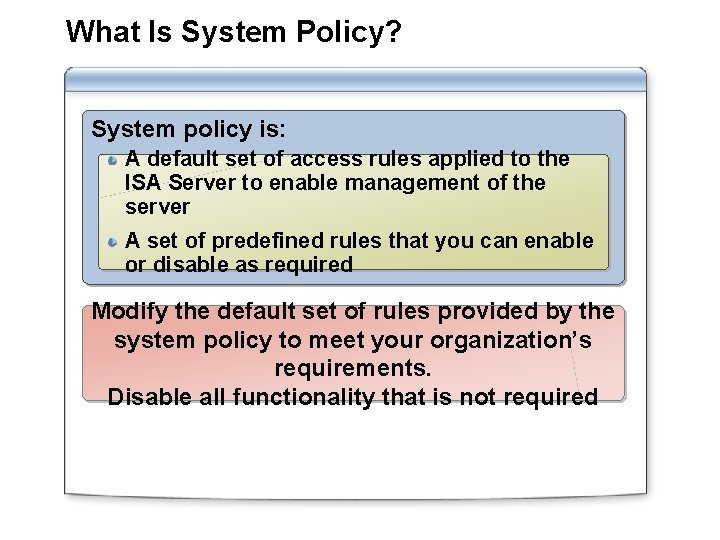 What Is System Policy?

System policy is:

A default set of access rules applied to the ISA Server to enable management of the server

A set of predefined rules that you can enable or disable as required

Modify the default set of rules provided by the system policy to meet your organization's requirements.
Disable all functionality that is not required